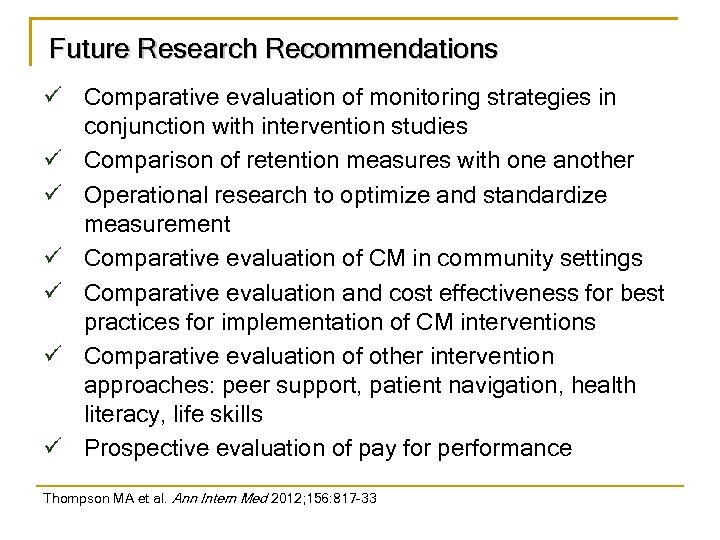 Future Research Recommendations

✓ Comparative evaluation of monitoring strategies in conjunction with intervention studies

✓ Comparison of retention measures with one another

✓ Operational research to optimize and standardize measurement

✓ Comparative evaluation of CM in community settings

✓ Comparative evaluation and cost effectiveness for best practices for implementation of CM interventions

✓ Comparative evaluation of other intervention approaches: peer support, patient navigation, health literacy, life skills

✓ Prospective evaluation of pay for performance

Thompson MA et al. Ann Intern Med 2012;156:817-33